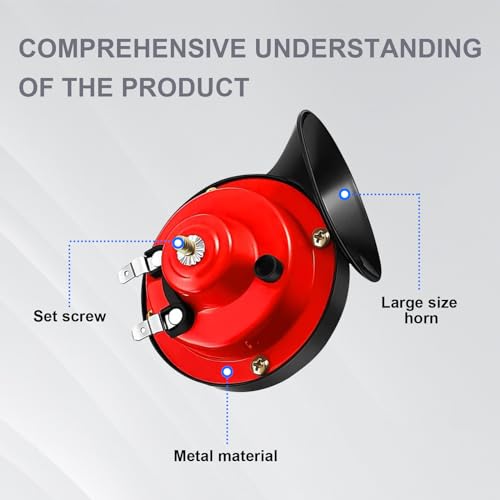 COMPREHENSIVE UNDERSTANDING OF THE PRODUCT

Set screw

Large size horn

Metal material